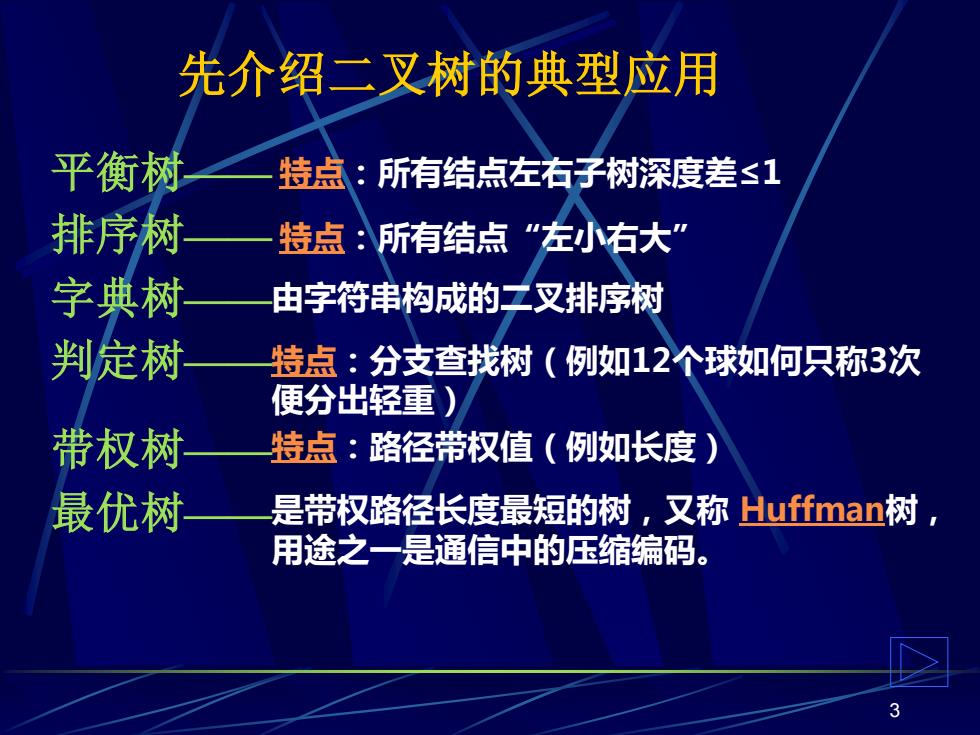 先介绍二叉树的典型应用

平衡树——特点：所有结点左右子树深度差≤1

排序树——特点：所有结点“左小右大”

字典树——由字符串构成的二叉排序树

判定树——特点：分支查找树（例如12个球如何只称3次便分出轻重）

带权树——特点：路径带权值（例如长度）

最优树——是带权路径长度最短的树，又称 Huffman树，用途之一是通信中的压缩编码。

3